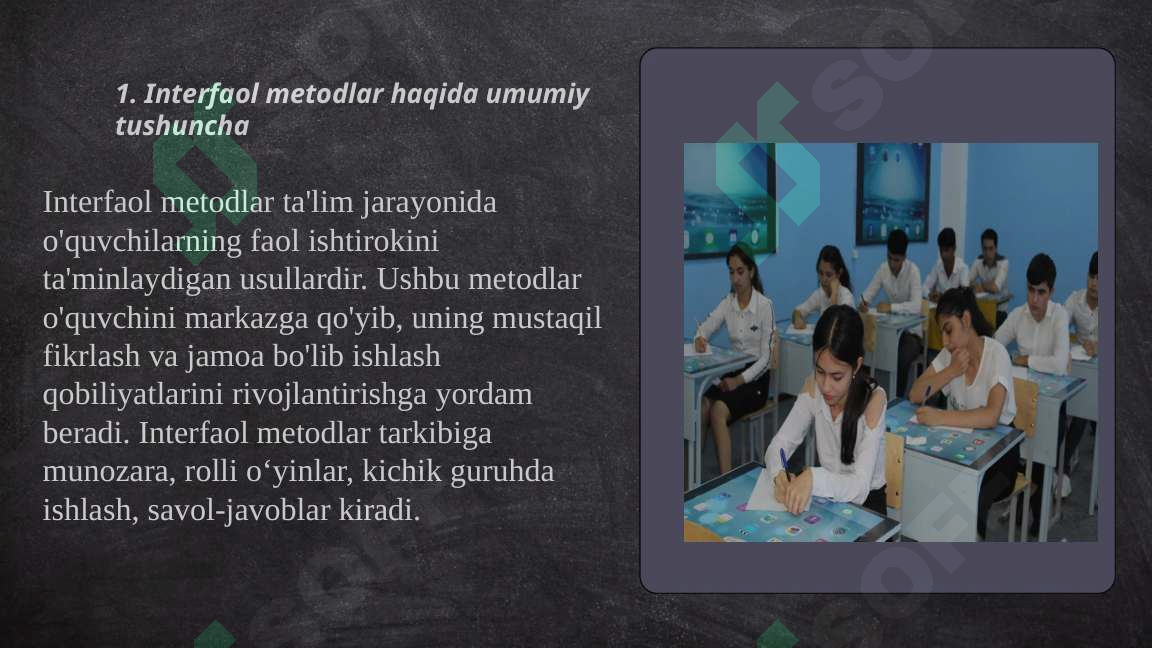 1. Interfaol metodlar haqida umumiy tushuncha

Interfaol metodlar ta'lim jarayonida o'quvchilarning faol ishtirokini ta'minlaydigan usullardir. Ushbu metodlar o'quvchini markazga qo'yib, uning mustaqil fikrlash va jamoa bo'lib ishlash qobiliyatlarini rivojlantirishga yordam beradi. Interfaol metodlar tarkibiga munozara, rolli o‘yinlar, kichik guruhda ishlash, savol-javoblar kiradi.